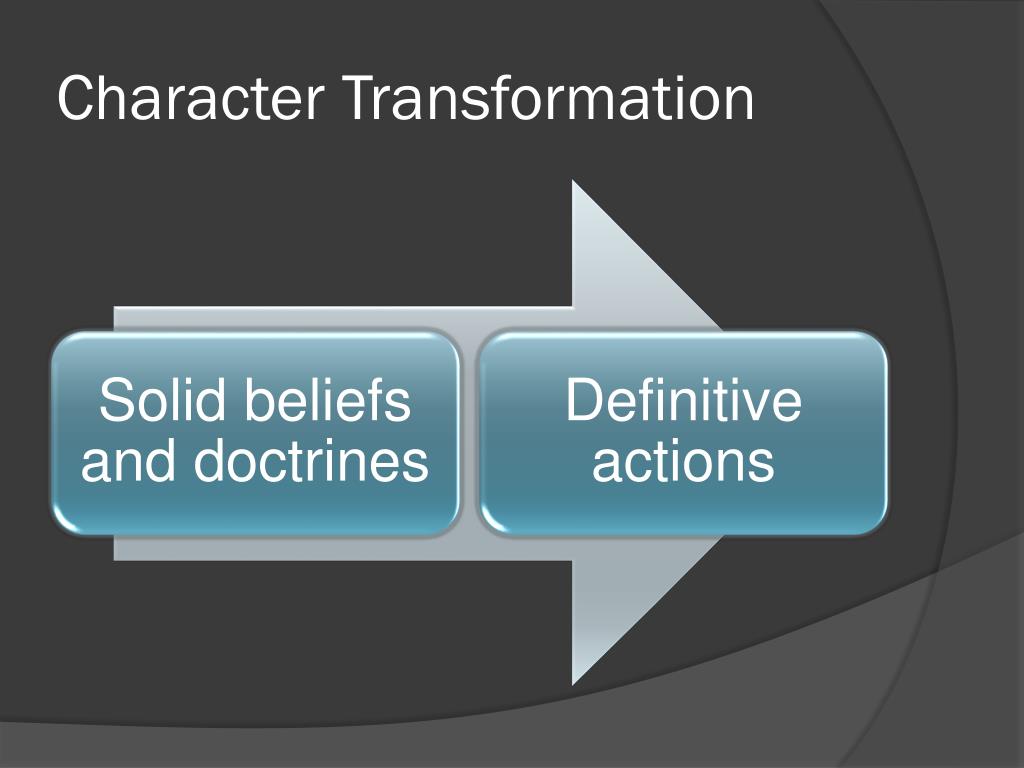 Character Transformation

Solid beliefs and doctrines

Definitive actions